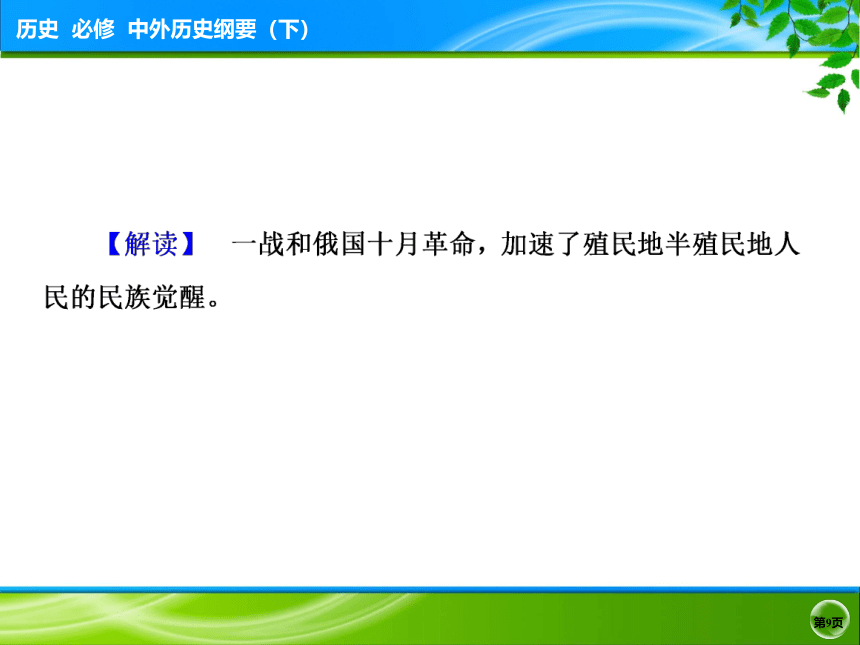 历史 必修 中外历史纲要（下）

【解读】 一战和俄国十月革命，加速了殖民地半殖民地人民的民族觉醒。

第9页